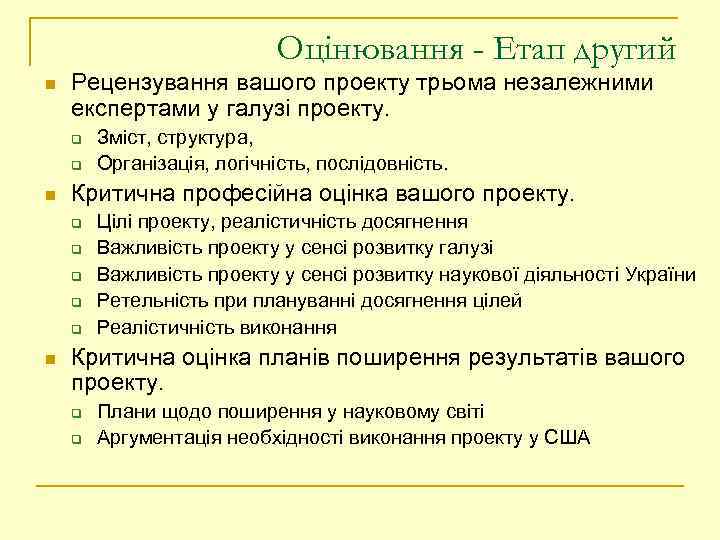 Оцінювання - Етап другий

Рецензування вашого проекту трьома незалежними експертами у галузі проекту.

Зміст, структура,

Організація, логічність, послідовність.

Критична професійна оцінка вашого проекту.

Цілі проекту, реалістичність досягнення

Важливість проекту у сенсі розвитку галузі

Важливість проекту у сенсі розвитку наукової діяльності України

Ретельність при плануванні досягнення цілей

Реалістичність виконання

Критична оцінка планів поширення результатів вашого проекту.

Плани щодо поширення у науковому світі

Аргументація необхідності виконання проекту у США